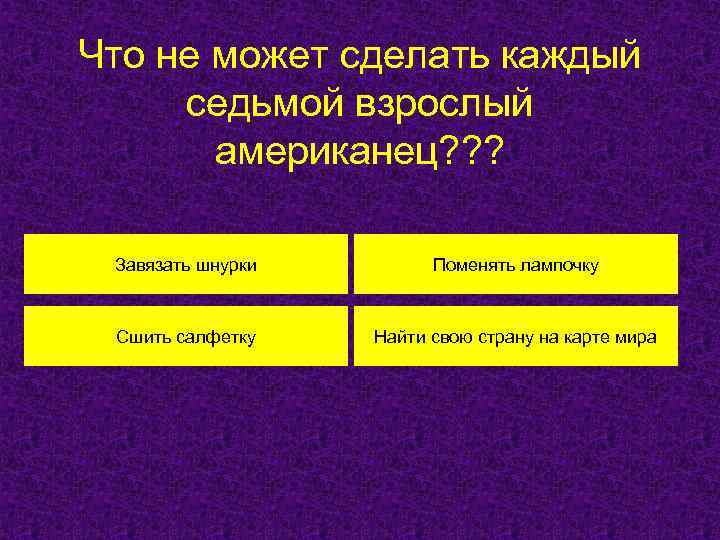 Что не может сделать каждый седьмой взрослый американец???

Завязать шнурки

Поменять лампочку

Сшить салфетку

Найти свою страну на карте мира